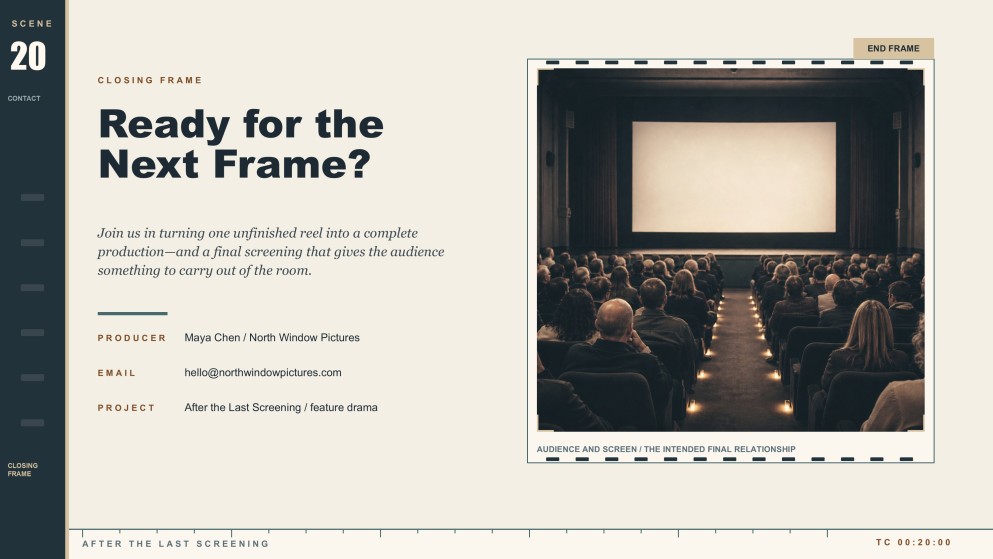 SCENE
20
CONTACT

CLOSING FRAME

CLOSING FRAME

Ready for the Next Frame?

Join us in turning one unfinished reel into a complete production—and a final screening that gives the audience something to carry out of the room.

PRODUCER Maya Chen / North Window Pictures

EMAIL hello@northwindowpictures.com

PROJECT After the Last Screening / feature drama

END FRAME

AUDIENCE AND SCREEN / THE INTENDED FINAL RELATIONSHIP

AFTER THE LAST SCREENING

TC 00:20:00